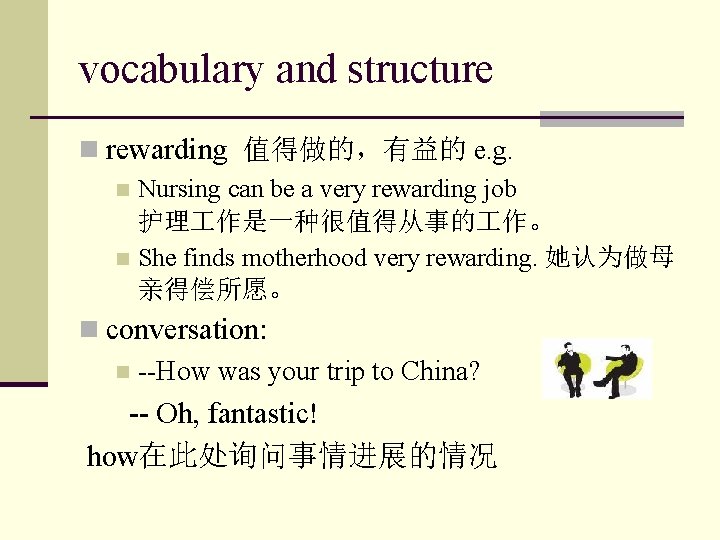 vocabulary and structure

rewarding 值得做的，有益的 e.g.

Nursing can be a very rewarding job 护理工作是一种很值得从事的工作。

She finds motherhood very rewarding. 她认为做母亲得偿所愿。

conversation:

--How was your trip to China?

-- Oh, fantastic!

how在此处询问事情进展的情况